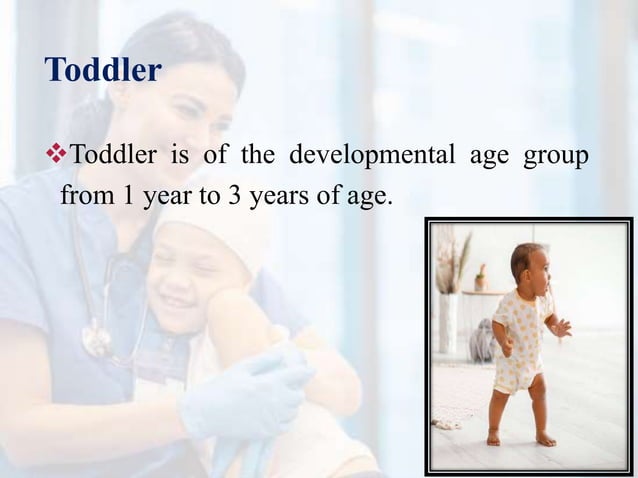 Toddler

❖Toddler is of the developmental age group from 1 year to 3 years of age.